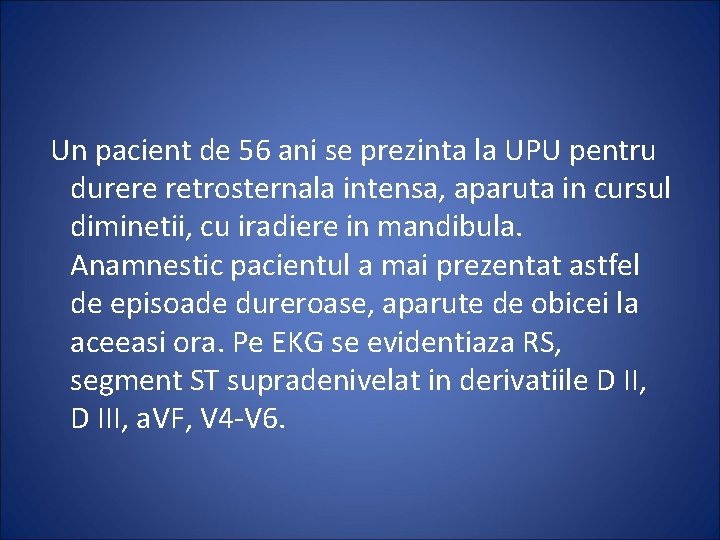 Un pacient de 56 ani se prezinta la UPU pentru durere retrosternala intensa, aparuta in cursul diminetii, cu iradiere in mandibula. Anamnestic pacientul a mai prezentat astfel de episoade dureroase, aparute de obicei la aceeasi ora. Pe EKG se evidentiaza RS, segment ST supradenivelat in derivatiile D II, D III, aVF, V4-V6.